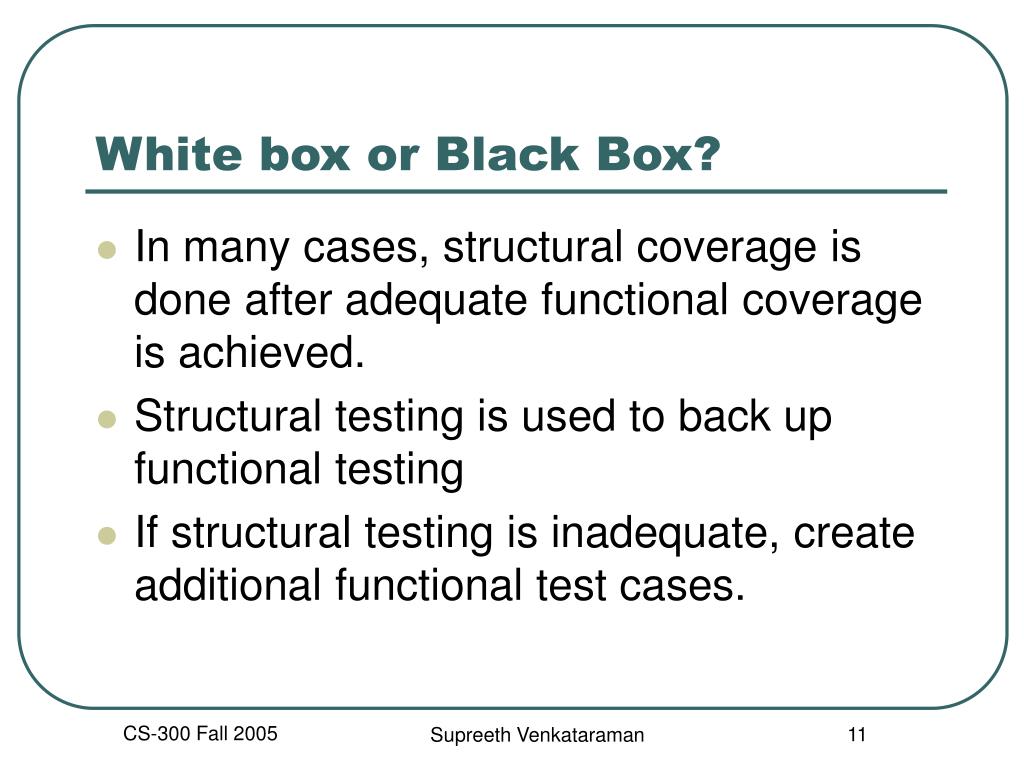 White box or Black Box?

- In many cases, structural coverage is done after adequate functional coverage is achieved.
- Structural testing is used to back up functional testing
- If structural testing is inadequate, create additional functional test cases.

CS-300 Fall 2005

Supreeth Venkataraman

11